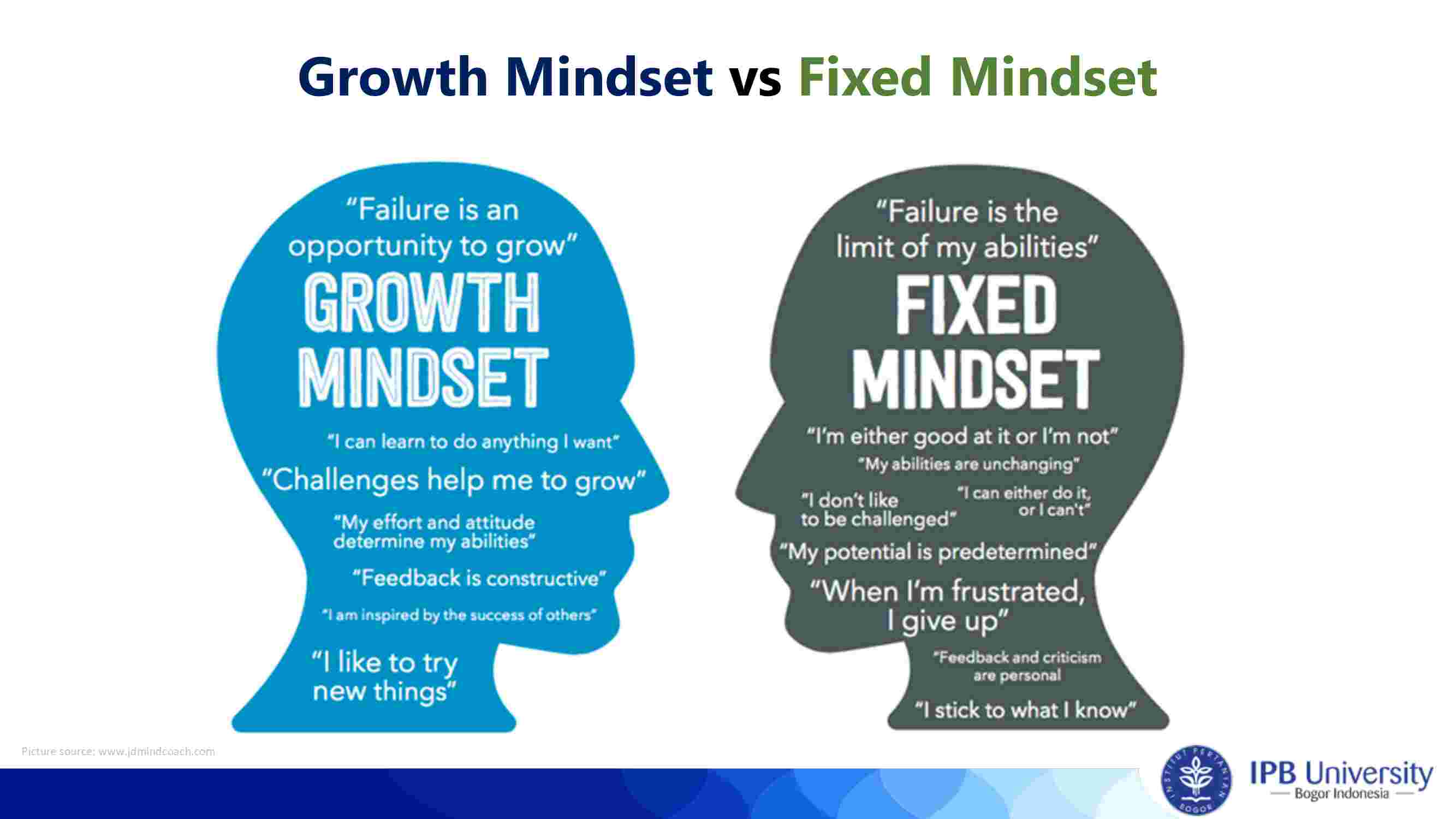 Growth Mindset vs Fixed Mindset

"Failure is an opportunity to grow"

GROWTH MINDSET

"I can learn to do anything I want"

"Challenges help me to grow"

"My effort and attitude determine my abilities"

"Feedback is constructive"

"I am inspired by the success of others"

"I like to try new things"

"Failure is the limit of my abilities"

FIXED MINDSET

"I'm either good at it or I'm not"

"My abilities are unchanging"

"I don't like to be challenged"

"I can either do it, or I can't"

"My potential is predetermined"

"When I'm frustrated, I give up"

"Feedback and criticism are personal

"I stick to what I know"

Picture source: www.jdmindcoach.com

INSTITUT PERTANIAN BOGOR

IPB University
Bogor Indonesia